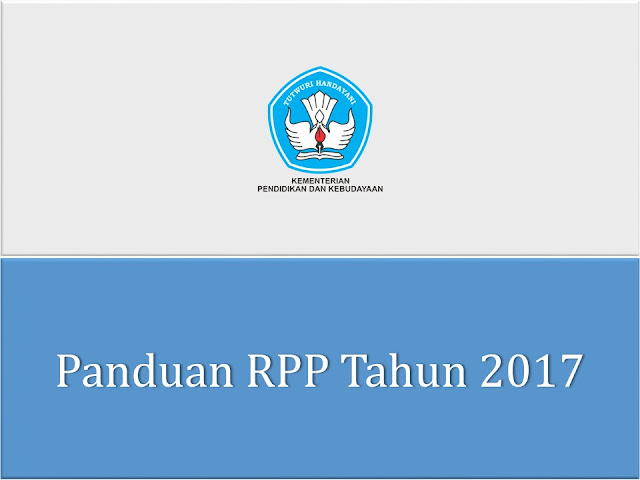 TUTWURI HANDAYANI

KEMENTERIAN
PENDIDIKAN DAN KEBUDAYAAN

Panduan RPP Tahun 2017